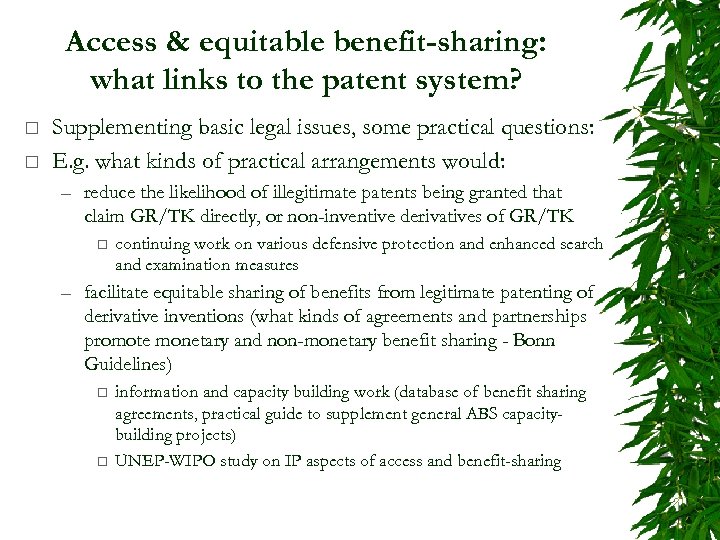 Access & equitable benefit-sharing: what links to the patent system?

□ Supplementing basic legal issues, some practical questions:
□ E.g. what kinds of practical arrangements would:
– reduce the likelihood of illegitimate patents being granted that claim GR/TK directly, or non-inventive derivatives of GR/TK
□ continuing work on various defensive protection and enhanced search and examination measures
– facilitate equitable sharing of benefits from legitimate patenting of derivative inventions (what kinds of agreements and partnerships promote monetary and non-monetary benefit sharing - Bonn Guidelines)
□ information and capacity building work (database of benefit sharing agreements, practical guide to supplement general ABS capacity-building projects)
□ UNEP-WIPO study on IP aspects of access and benefit-sharing